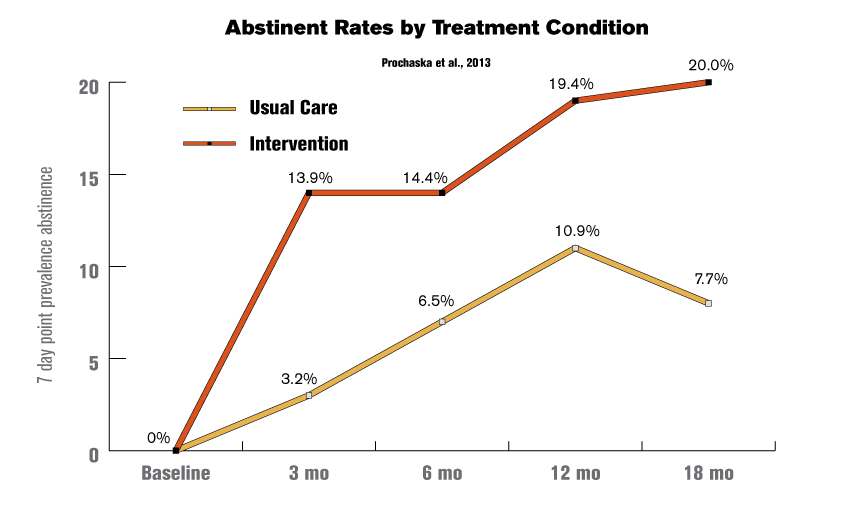 Abstinent Rates by Treatment Condition

Prochaska et al., 2013

Usual Care
Intervention

7 day point prevalence abstinence

20
15
10
5
0

0%
13.9%
14.4%
19.4%
20.0%
3.2%
6.5%
10.9%
7.7%

Baseline
3 mo
6 mo
12 mo
18 mo